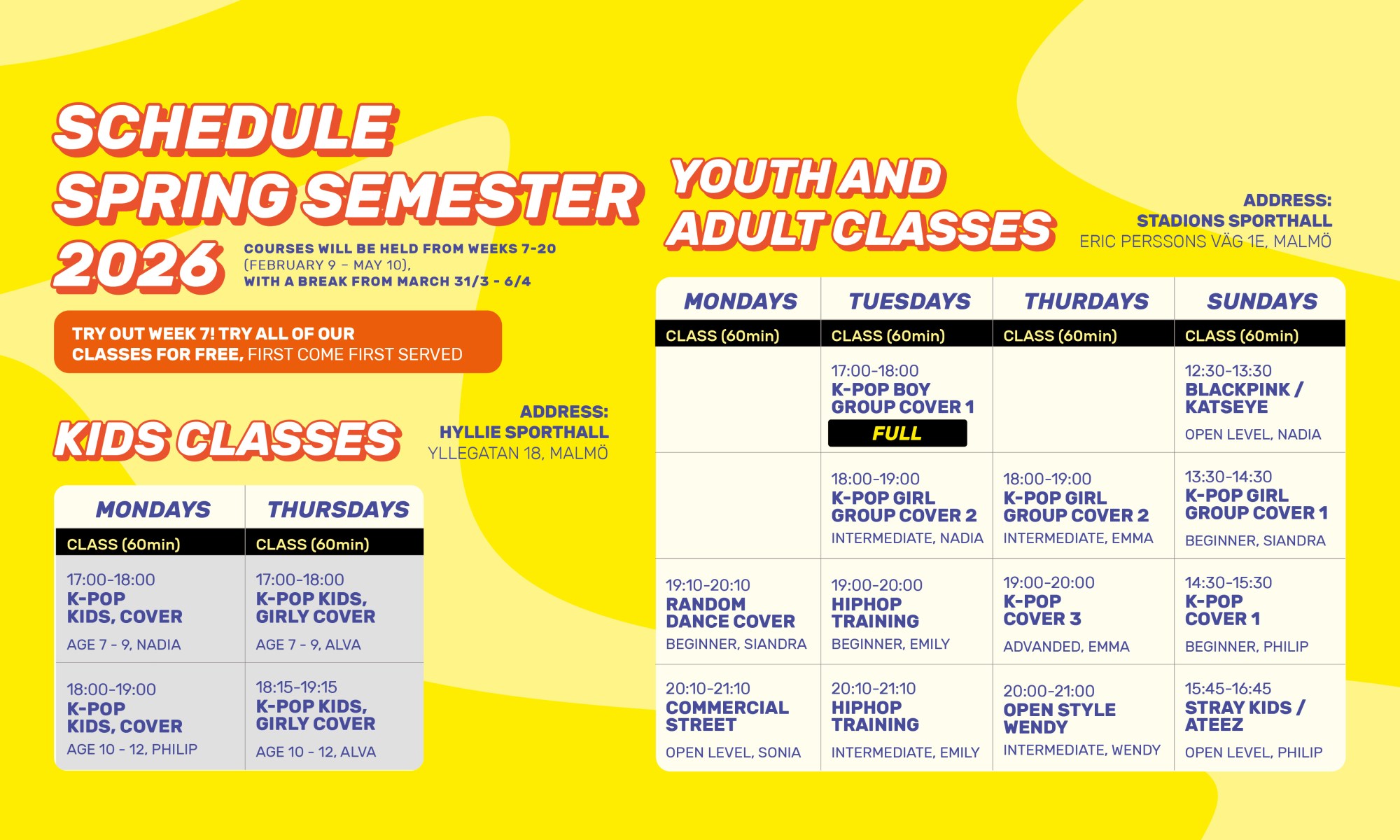 SCHEDULE SPRING SEMESTER 2026

COURSES WILL BE HELD FROM WEEKS 7-20 (FEBRUARY 9 – MAY 10), WITH A BREAK FROM MARCH 31/3 - 6/4

TRY OUT WEEK 7! TRY ALL OF OUR CLASSES FOR FREE, FIRST COME FIRST SERVED

KIDS CLASSES

ADDRESS:
HYLLIE SPORTHALL
YLLEGATAN 18, MALMÖ

| MONDAYS | THURSDAYS |
|---|---|
| CLASS (60min) | CLASS (60min) |
| 17:00-18:00 K-POP KIDS, COVER AGE 7 - 9, NADIA | 17:00-18:00 K-POP KIDS, GIRLY COVER AGE 7 - 9, ALVA |
| 18:00-19:00 K-POP KIDS, COVER AGE 10 - 12, PHILIP | 18:15-19:15 K-POP KIDS, GIRLY COVER AGE 10 - 12, ALVA |

YOUTH AND ADULT CLASSES

ADDRESS:
STADIONS SPORTHALL
ERIC PERSSONS VÄG 1E, MALMÖ

| MONDAYS | TUESDAYS | THURDAYS | SUNDAYS |
|---|---|---|---|
| CLASS (60min) | CLASS (60min) | CLASS (60min) | CLASS (60min) |
| | 17:00-18:00 K-POP BOY GROUP COVER 1 FULL | | 12:30-13:30 BLACKPINK / KATSEYE OPEN LEVEL, NADIA |
| | 18:00-19:00 K-POP GIRL GROUP COVER 2 INTERMEDIATE, NADIA | 18:00-19:00 K-POP GIRL GROUP COVER 2 INTERMEDIATE, EMMA | 13:30-14:30 K-POP GIRL GROUP COVER 1 BEGINNER, SIANDRA |
| 19:10-20:10 RANDOM DANCE COVER BEGINNER, SIANDRA | 19:00-20:00 HIPHOP TRAINING BEGINNER, EMILY | 19:00-20:00 K-POP COVER 3 ADVANDED, EMMA | 14:30-15:30 K-POP COVER 1 BEGINNER, PHILIP |
| 20:10-21:10 COMMERCIAL STREET OPEN LEVEL, SONIA | 20:10-21:10 HIPHOP TRAINING INTERMEDIATE, EMILY | 20:00-21:00 OPEN STYLE WENDY INTERMEDIATE, WENDY | 15:45-16:45 STRAY KIDS / ATEEZ OPEN LEVEL, PHILIP |